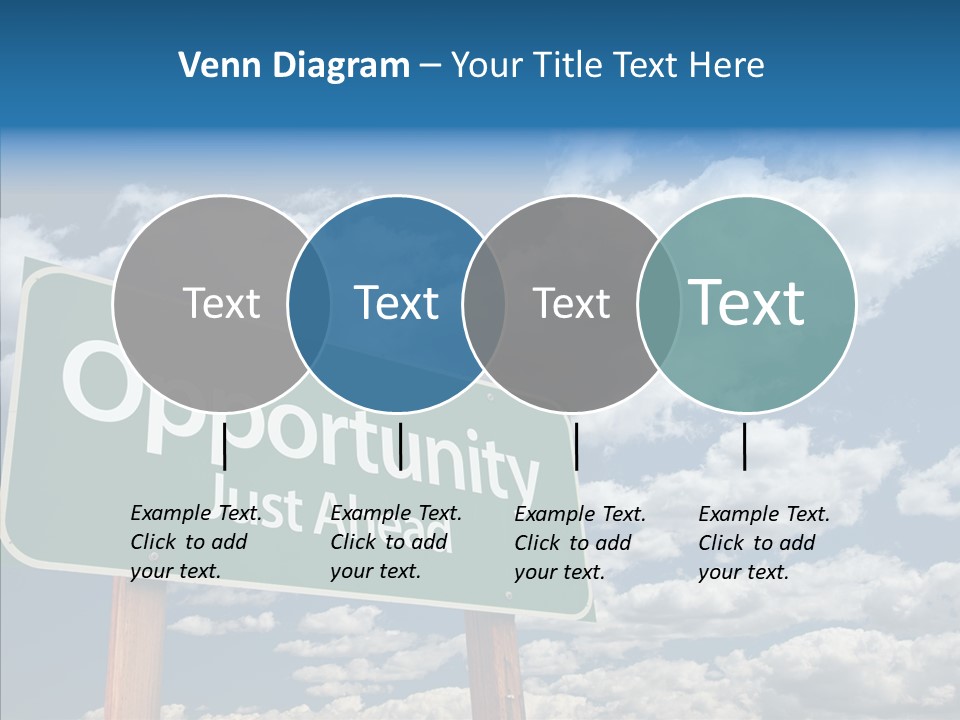 Venn Diagram – Your Title Text Here

Text

Text

Text

Text

Opportunity
Just Ahead

Example Text. Click to add your text.

Example Text. Click to add your text.

Example Text. Click to add your text.

Example Text. Click to add your text.